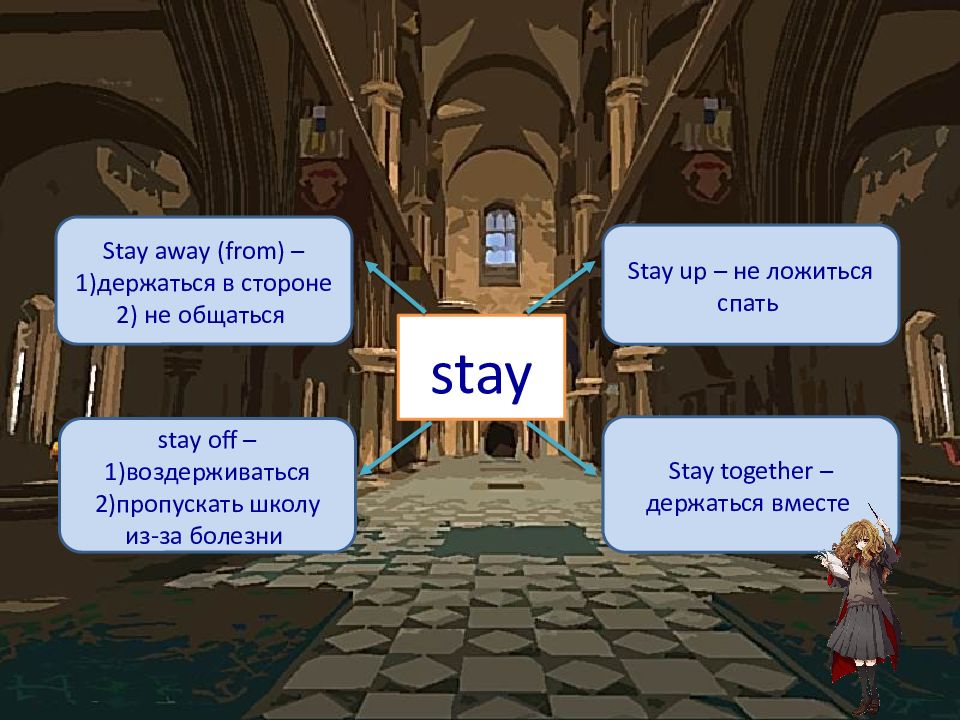 Stay away (from) –
1)держаться в стороне
2) не общаться

Stay up – не ложиться спать

stay

stay off –
1)воздерживаться
2)пропускать школу из-за болезни

Stay together – держаться вместе